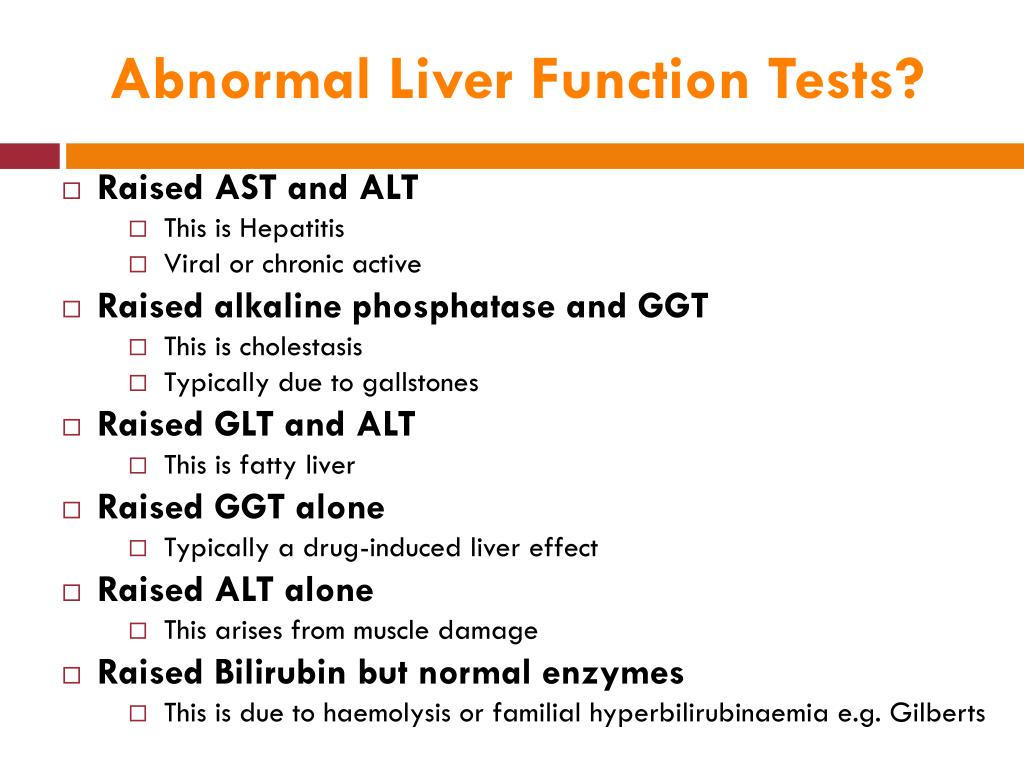 Abnormal Liver Function Tests?

□ Raised AST and ALT
□ This is Hepatitis
□ Viral or chronic active

□ Raised alkaline phosphatase and GGT
□ This is cholestasis
□ Typically due to gallstones

□ Raised GLT and ALT
□ This is fatty liver

□ Raised GGT alone
□ Typically a drug-induced liver effect

□ Raised ALT alone
□ This arises from muscle damage

□ Raised Bilirubin but normal enzymes
□ This is due to haemolysis or familial hyperbilirubinaemia e.g. Gilberts